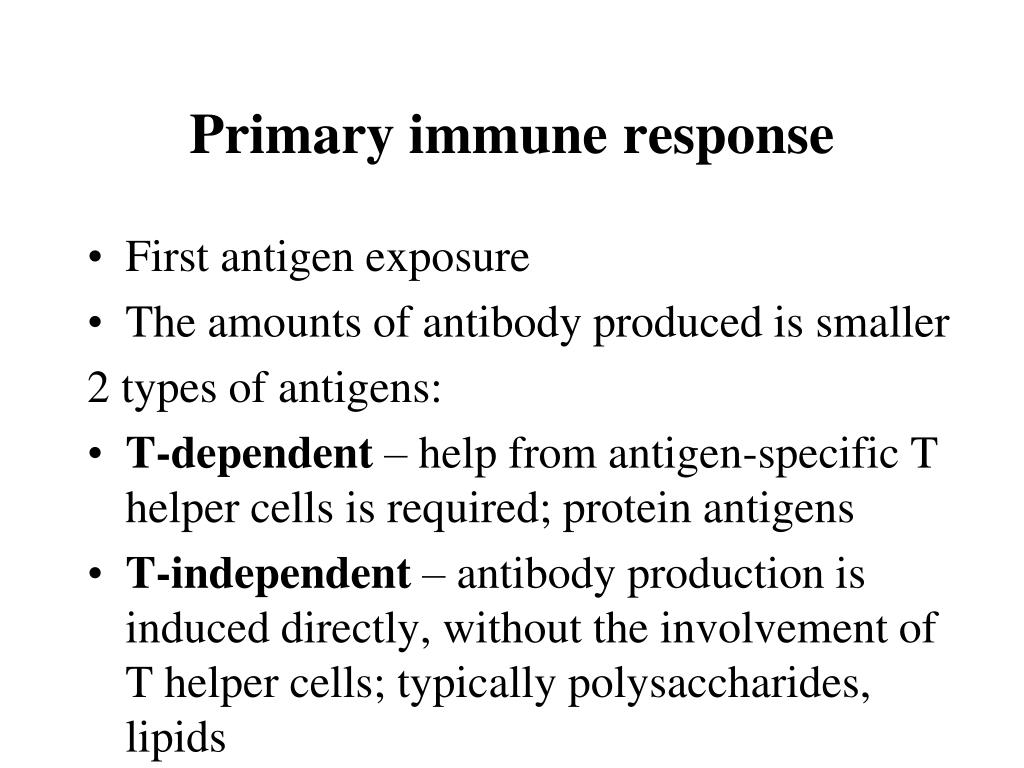 Primary immune response

• First antigen exposure
• The amounts of antibody produced is smaller

2 types of antigens:

• T-dependent – help from antigen-specific T helper cells is required; protein antigens
• T-independent – antibody production is induced directly, without the involvement of T helper cells; typically polysaccharides, lipids